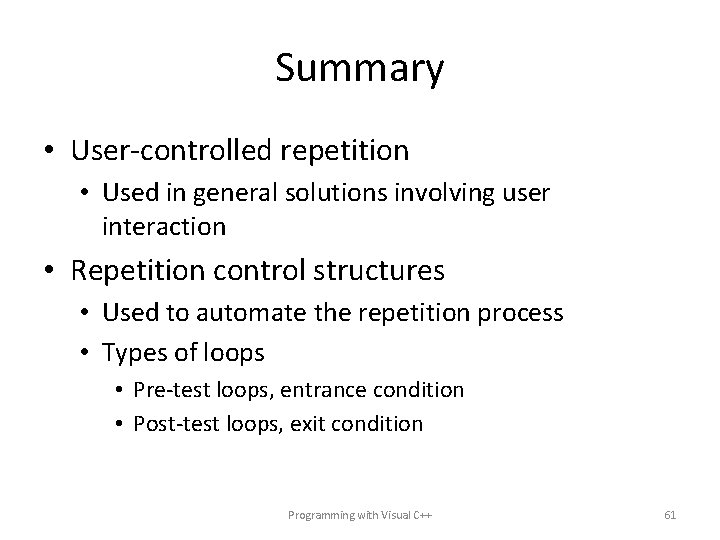 Summary

• User-controlled repetition
  • Used in general solutions involving user interaction
• Repetition control structures
  • Used to automate the repetition process
  • Types of loops
    • Pre-test loops, entrance condition
    • Post-test loops, exit condition

Programming with Visual C++

61